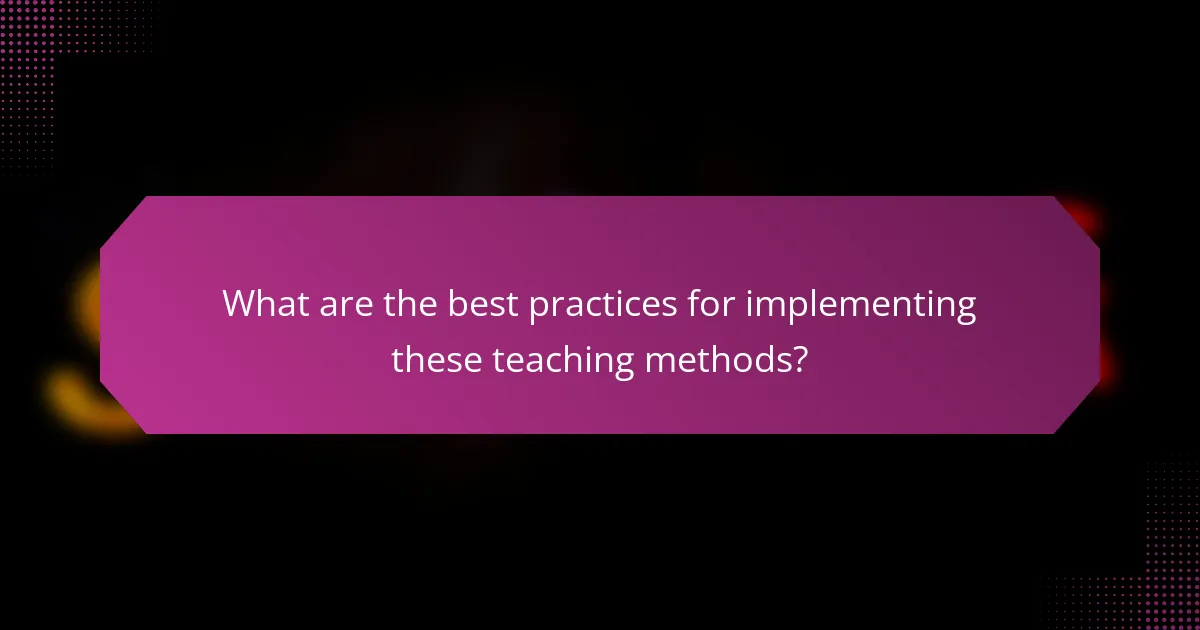 What are the best practices for implementing these teaching methods?